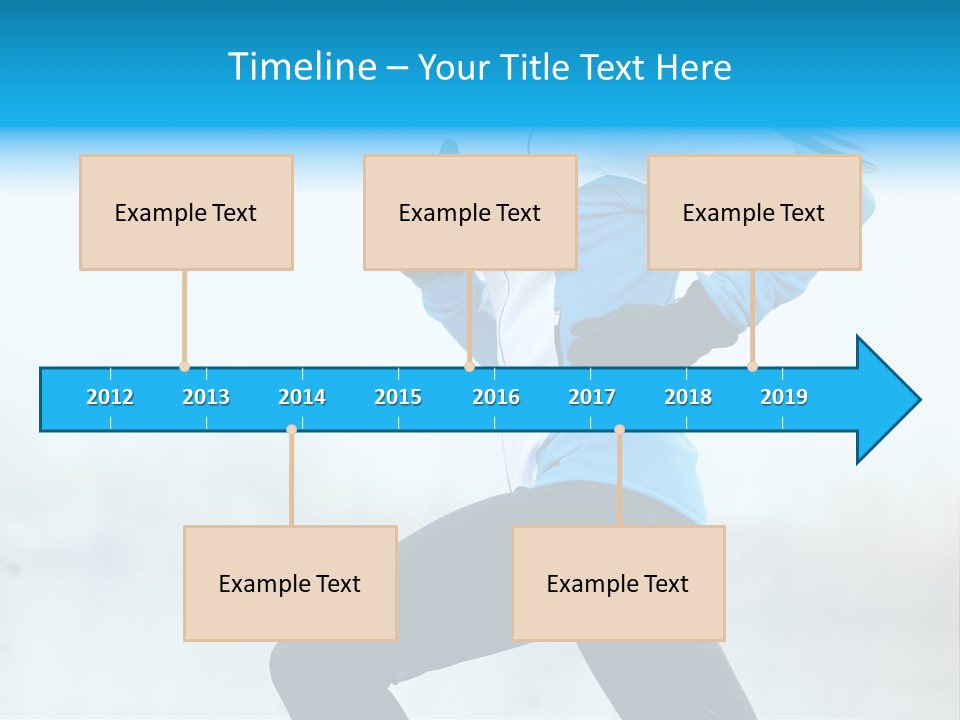 Timeline – Your Title Text Here

Example Text

Example Text

Example Text

2012 2013 2014 2015 2016 2017 2018 2019

Example Text

Example Text